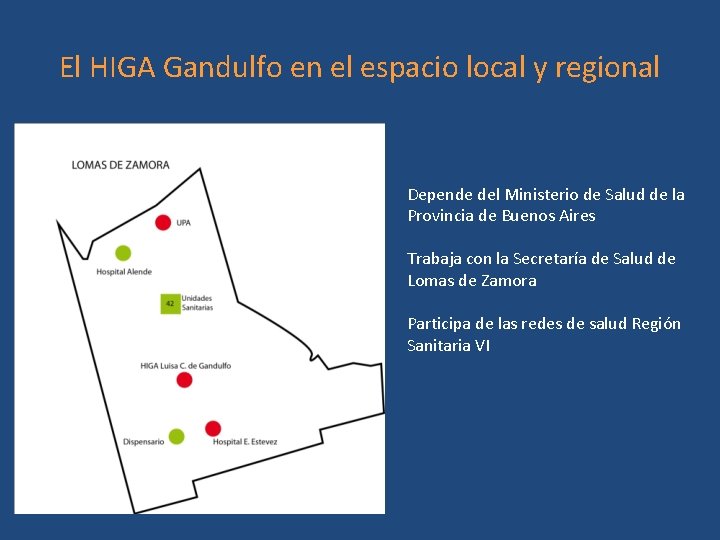 El HIGA Gandulfo en el espacio local y regional

LOMAS DE ZAMORA

UPA

Hospital Alende

42 Unidades Sanitarias

HIGA Luisa C. de Gandulfo

Dispensario

Hospital E. Estevez

Depende del Ministerio de Salud de la Provincia de Buenos Aires

Trabaja con la Secretaría de Salud de Lomas de Zamora

Participa de las redes de salud Región Sanitaria VI